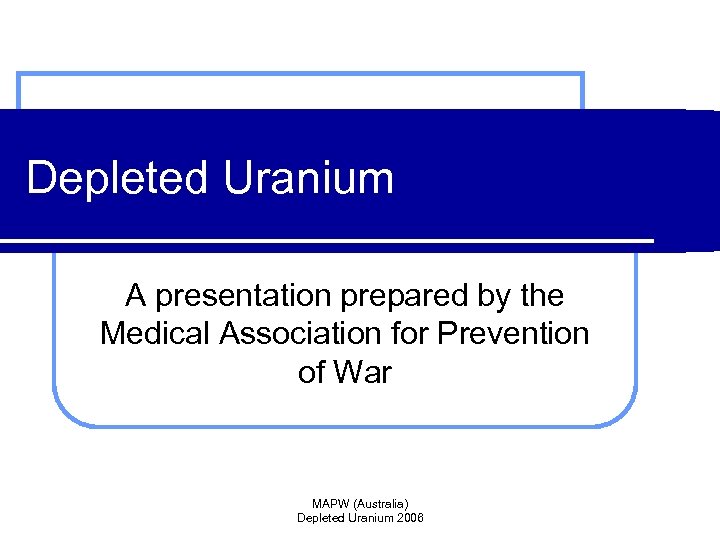 Depleted Uranium

A presentation prepared by the Medical Association for Prevention of War

MAPW (Australia)
Depleted Uranium 2006